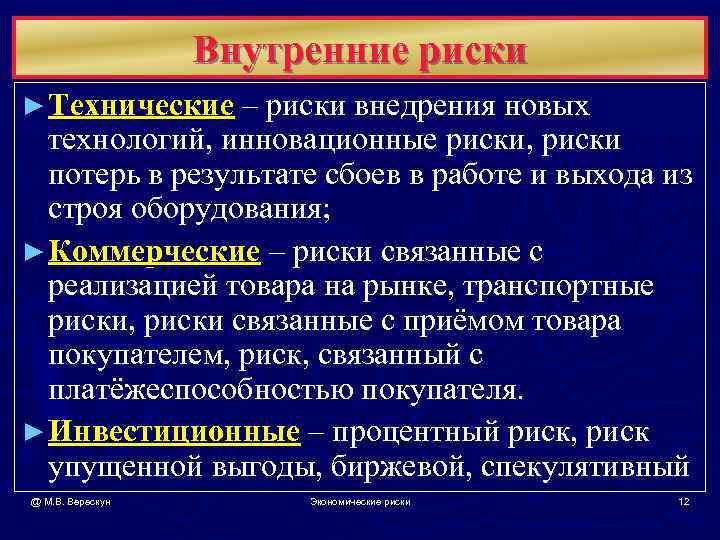 Внутренние риски

► Технические – риски внедрения новых технологий, инновационные риски, риски потерь в результате сбоев в работе и выхода из строя оборудования;

► Коммерческие – риски связанные с реализацией товара на рынке, транспортные риски, риски связанные с приёмом товара покупателем, риск, связанный с платёжеспособностью покупателя.

► Инвестиционные – процентный риск, риск упущенной выгоды, биржевой, спекулятивный

@ М.В. Верескун

Экономические риски

12